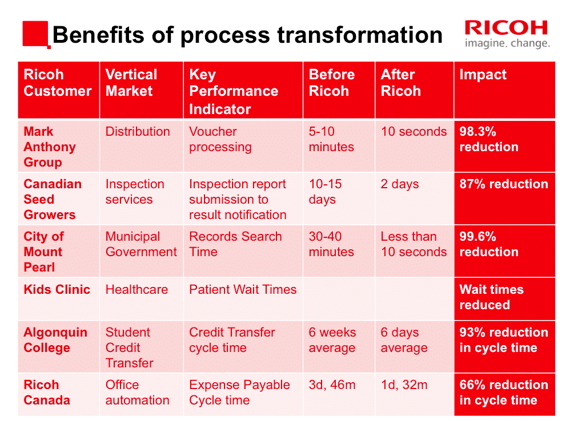 Benefits of process transformation

RICOH
imagine. change.

| Ricoh Customer | Vertical Market | Key Performance Indicator | Before Ricoh | After Ricoh | Impact |
|---|---|---|---|---|---|
| Mark Anthony Group | Distribution | Voucher processing | 5-10 minutes | 10 seconds | 98.3% reduction |
| Canadian Seed Growers | Inspection services | Inspection report submission to result notification | 10-15 days | 2 days | 87% reduction |
| City of Mount Pearl | Municipal Government | Records Search Time | 30-40 minutes | Less than 10 seconds | 99.6% reduction |
| Kids Clinic | Healthcare | Patient Wait Times | | | Wait times reduced |
| Algonquin College | Student Credit Transfer | Credit Transfer cycle time | 6 weeks average | 6 days average | 93% reduction in cycle time |
| Ricoh Canada | Office automation | Expense Payable Cycle time | 3d, 46m | 1d, 32m | 66% reduction in cycle time |